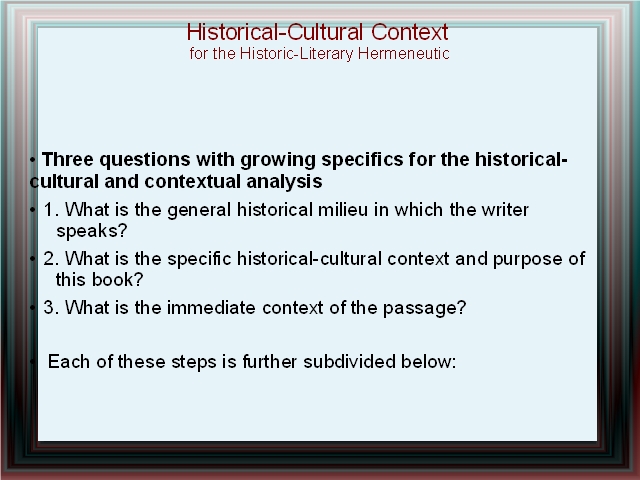 Historical-Cultural Context
for the Historic-Literary Hermeneutic

• Three questions with growing specifics for the historical-cultural and contextual analysis

• 1. What is the general historical milieu in which the writer speaks?

• 2. What is the specific historical-cultural context and purpose of this book?

• 3. What is the immediate context of the passage?

• Each of these steps is further subdivided below: